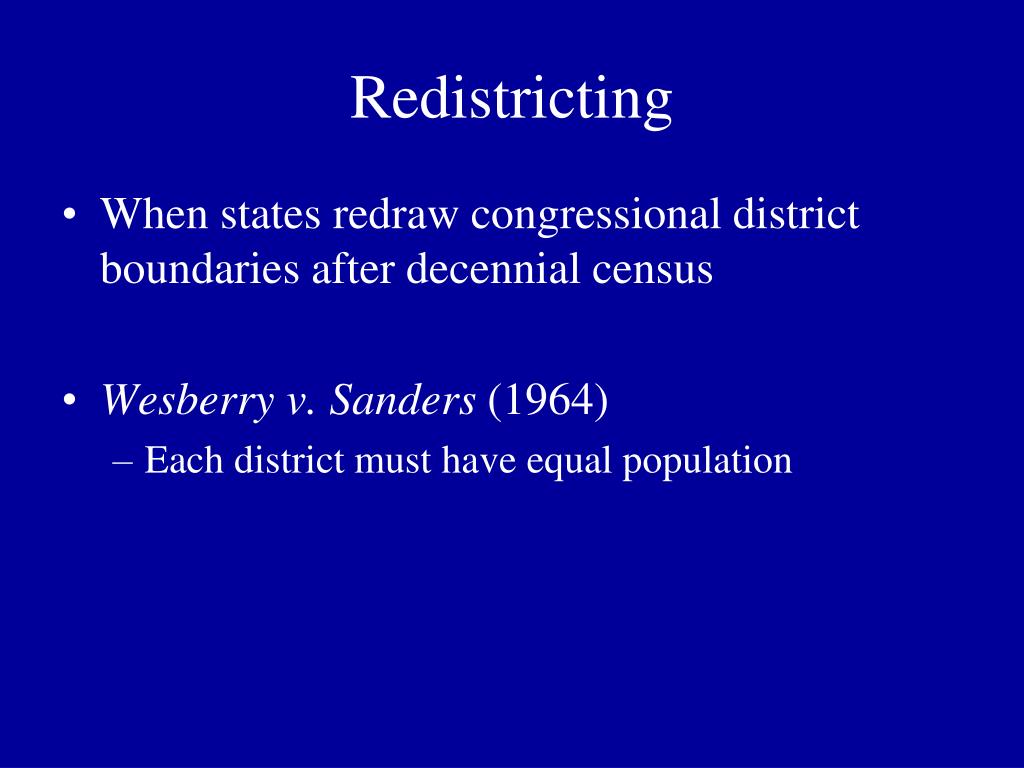 Redistricting

• When states redraw congressional district boundaries after decennial census

• Wesberry v. Sanders (1964)
– Each district must have equal population